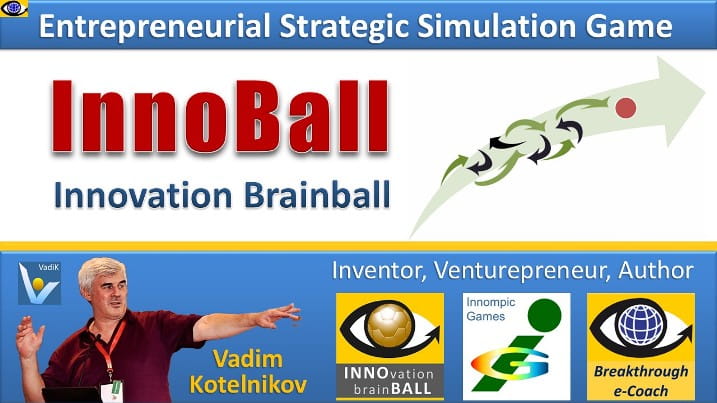 Entrepreneurial Strategic Simulation Game

InnoBall

Innovation Brainball

VadiK

Inventor, Venturepreneur, Author

Vadim Kotelnikov

INNOvation brainBALL

Innompic Games

Breakthrough e-Coach